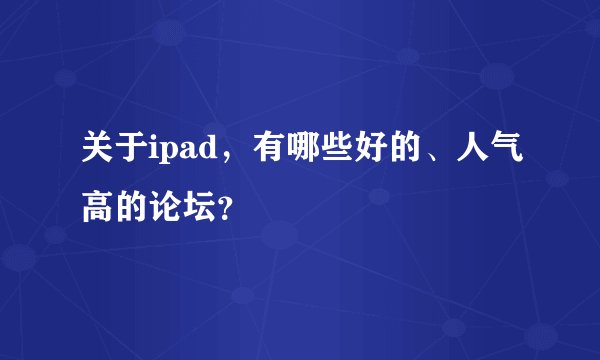 关于ipad，有哪些好的、人气高的论坛?